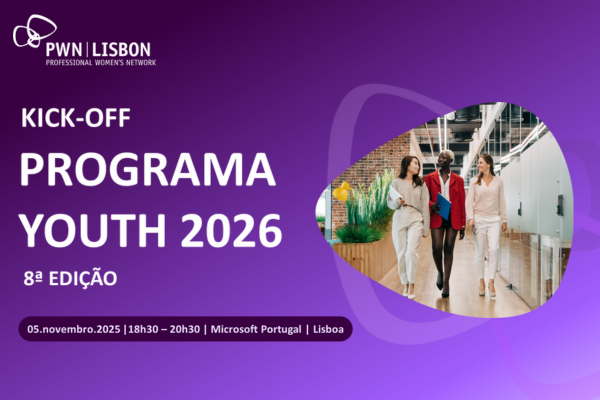 PWN | LISBON
PROFESSIONAL WOMEN'S NETWORK

KICK-OFF
PROGRAMA YOUTH 2026
8ª EDIÇÃO

05.novembro.2025 |18h30 – 20h30 | Microsoft Portugal | Lisboa